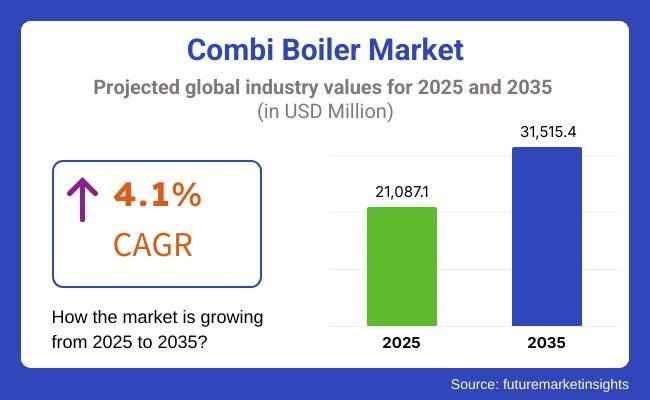 Combi Boiler Market

Projected global industry values for 2025 and 2035
(in USD Million)

4.1%
CAGR

How the market is growing from 2025 to 2035?

21,087.1
31,515.4
2025
2035

Source: futuremarketinsights